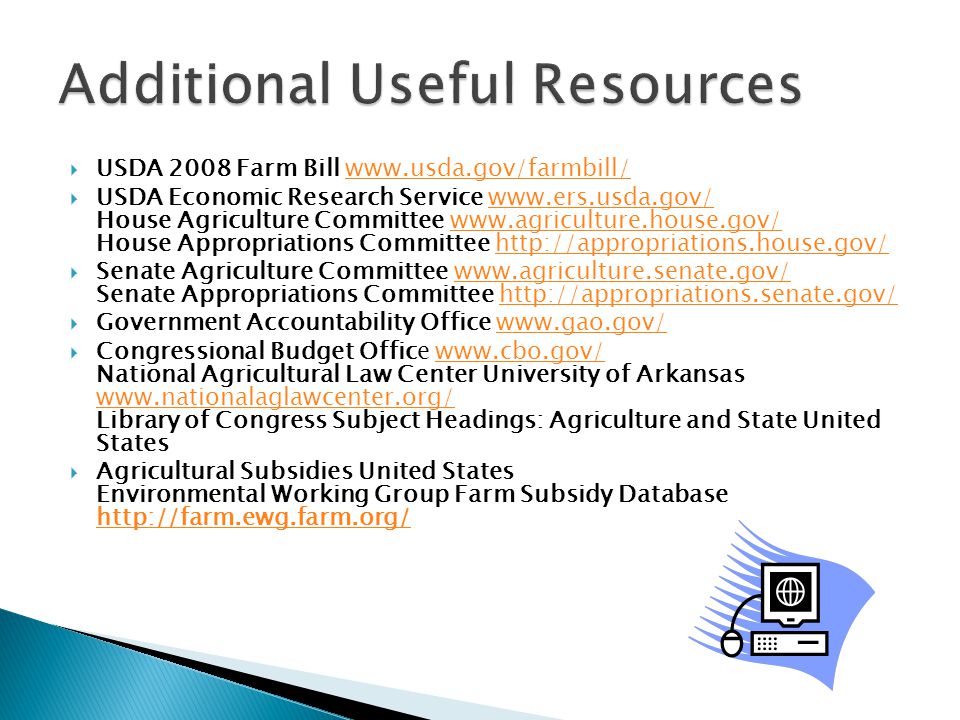 Additional Useful Resources

USDA 2008 Farm Bill www.usda.gov/farmbill/

USDA Economic Research Service www.ers.usda.gov/
House Agriculture Committee www.agriculture.house.gov/
House Appropriations Committee http://appropriations.house.gov/

Senate Agriculture Committee www.agriculture.senate.gov/
Senate Appropriations Committee http://appropriations.senate.gov/

Government Accountability Office www.gao.gov/

Congressional Budget Office www.cbo.gov/
National Agricultural Law Center University of Arkansas www.nationalaglawcenter.org/
Library of Congress Subject Headings: Agriculture and State United States

Agricultural Subsidies United States
Environmental Working Group Farm Subsidy Database http://farm.ewg.farm.org/